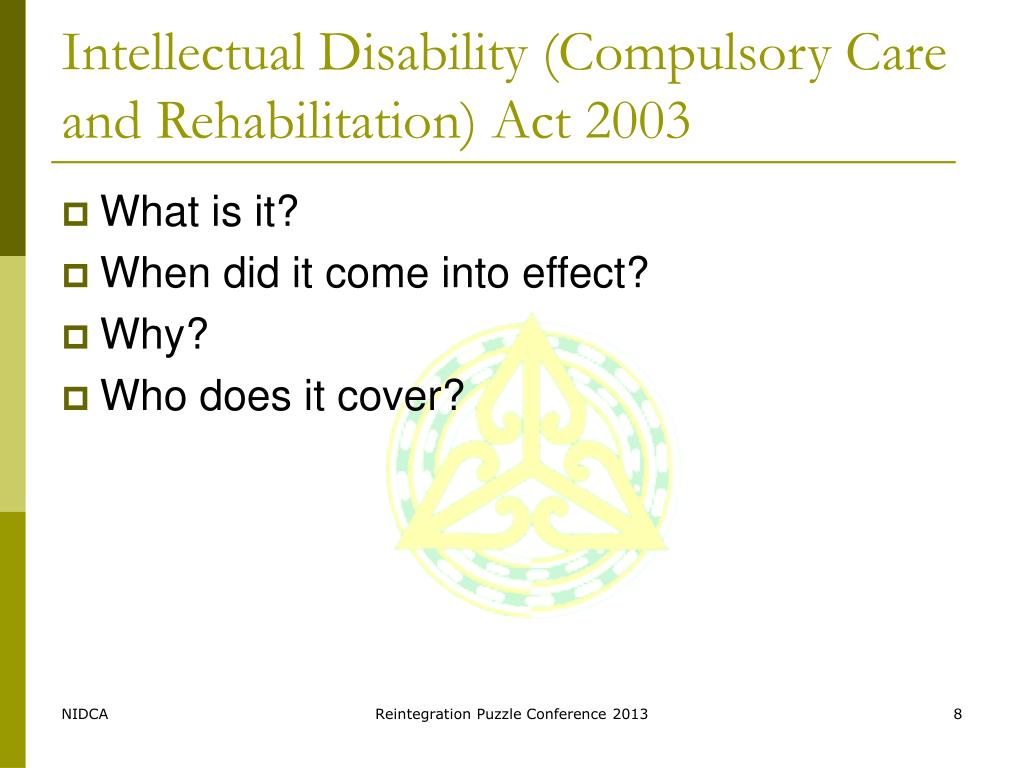 Intellectual Disability (Compulsory Care and Rehabilitation) Act 2003

What is it?
When did it come into effect?
Why?
Who does it cover?

NIDCA
Reintegration Puzzle Conference 2013
8